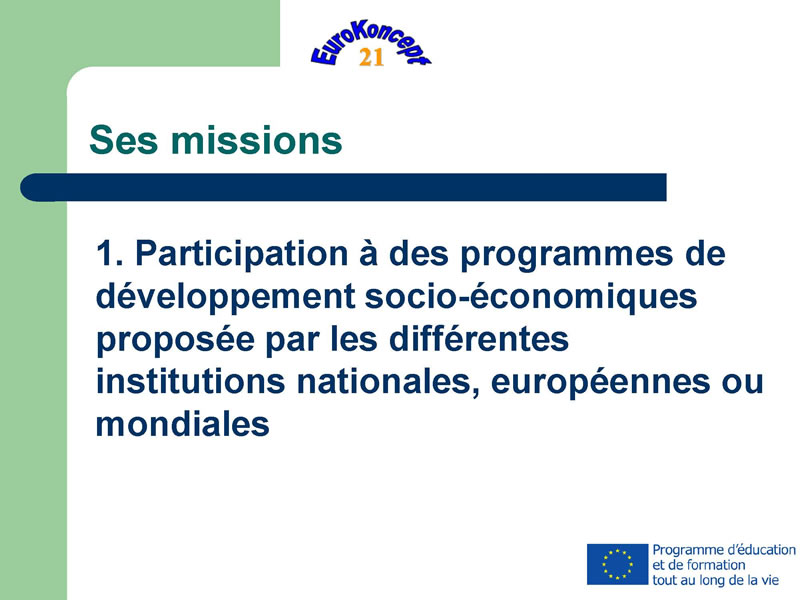 EuroKoncept
21

Ses missions

1. Participation à des programmes de développement socio-économiques proposée par les différentes institutions nationales, européennes ou mondiales

Programme d'éducation et de formation tout au long de la vie